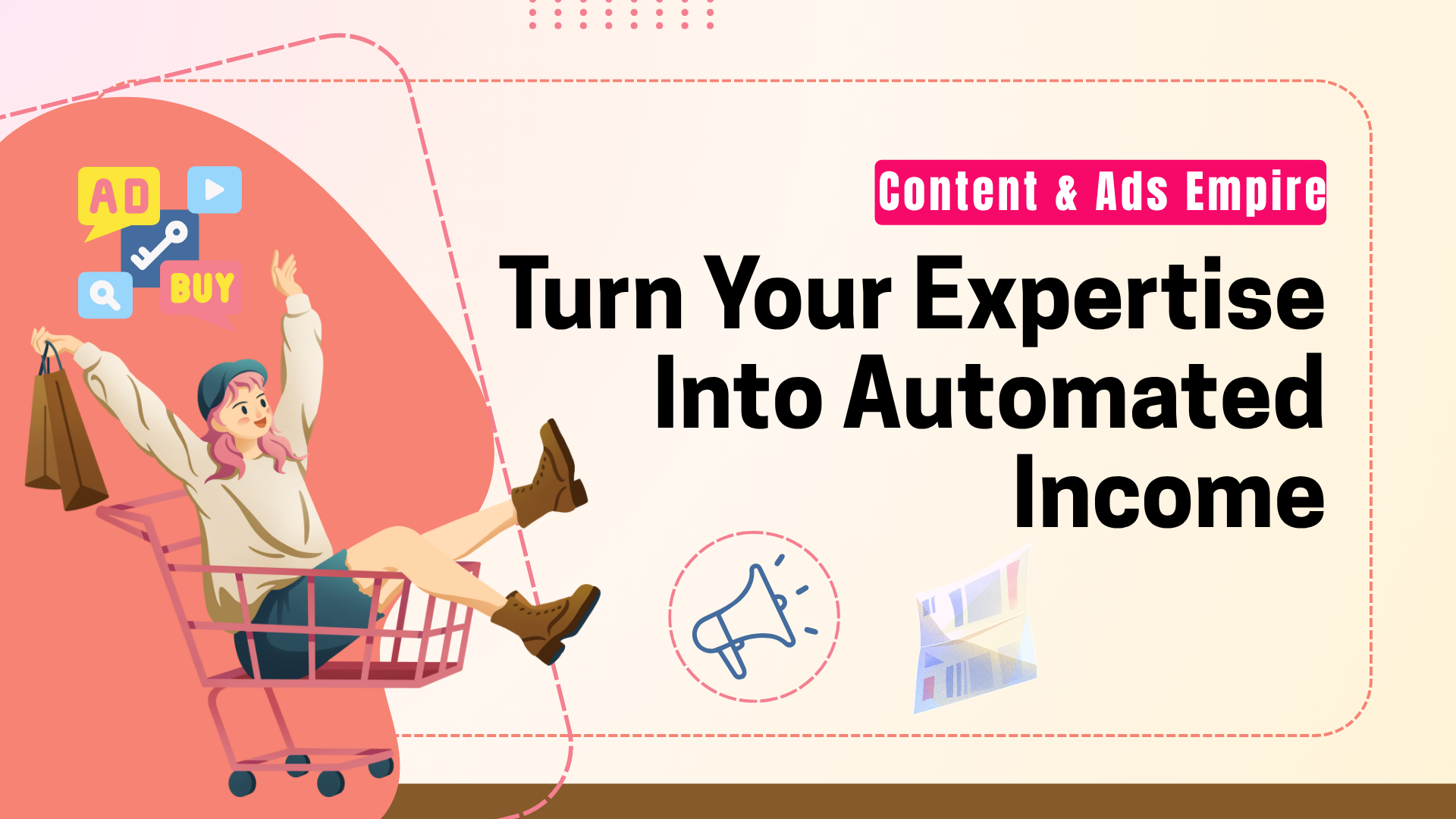 AD

BUY

Content & Ads Empire

Turn Your Expertise Into Automated Income